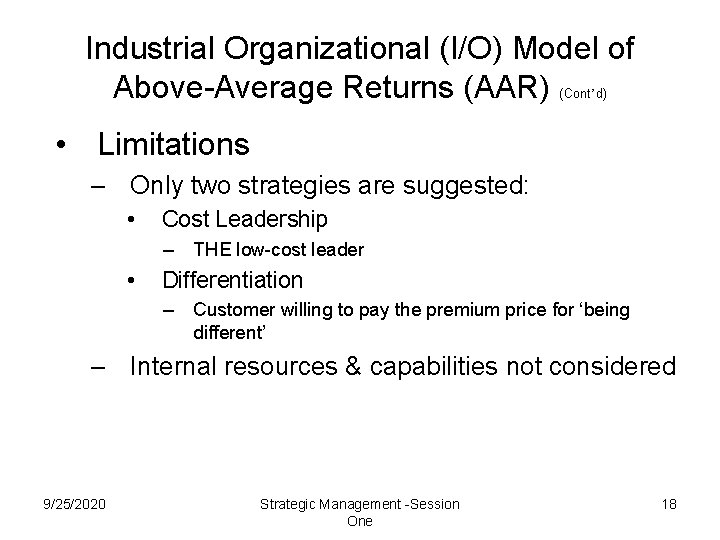 Industrial Organizational (I/O) Model of Above-Average Returns (AAR) (Cont'd)

• Limitations
– Only two strategies are suggested:
• Cost Leadership
– THE low-cost leader
• Differentiation
– Customer willing to pay the premium price for 'being different'
– Internal resources & capabilities not considered

9/25/2020

Strategic Management -Session One

18